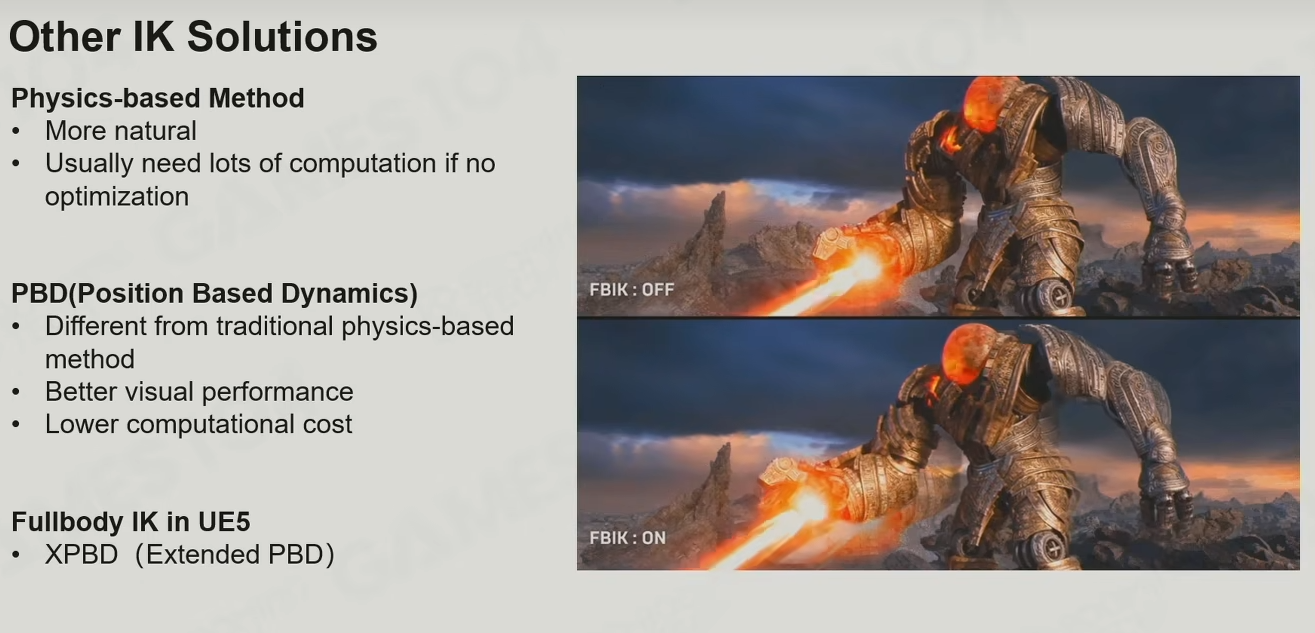 Other IK Solutions

Physics-based Method
• More natural
• Usually need lots of computation if no optimization

PBD(Position Based Dynamics)
• Different from traditional physics-based method
• Better visual performance
• Lower computational cost

Fullbody IK in UE5
• XPBD（Extended PBD）

FBIK : OFF

FBIK : ON